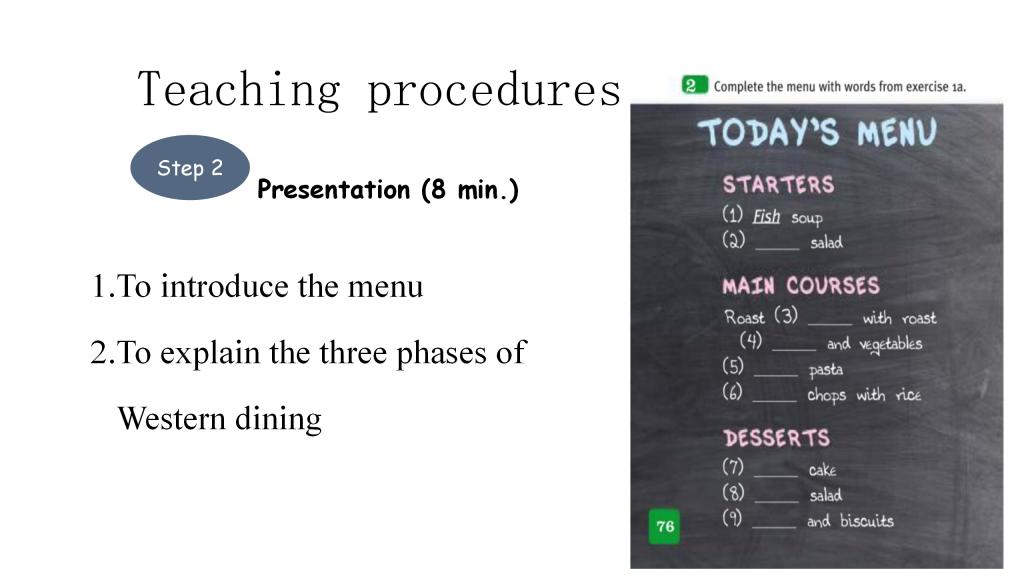 Teaching procedures

Step 2

Presentation (8 min.)

1.To introduce the menu

2.To explain the three phases of Western dining

2 Complete the menu with words from exercise 1a.

TODAY'S MENU

STARTERS
(1) Fish soup
(2) _____ salad

MAIN COURSES
Roast (3) _____ with roast (4) _____ and vegetables
(5) _____ pasta
(6) _____ chops with rice

DESSERTS
(7) _____ cake
(8) _____ salad
(9) _____ and biscuits

76